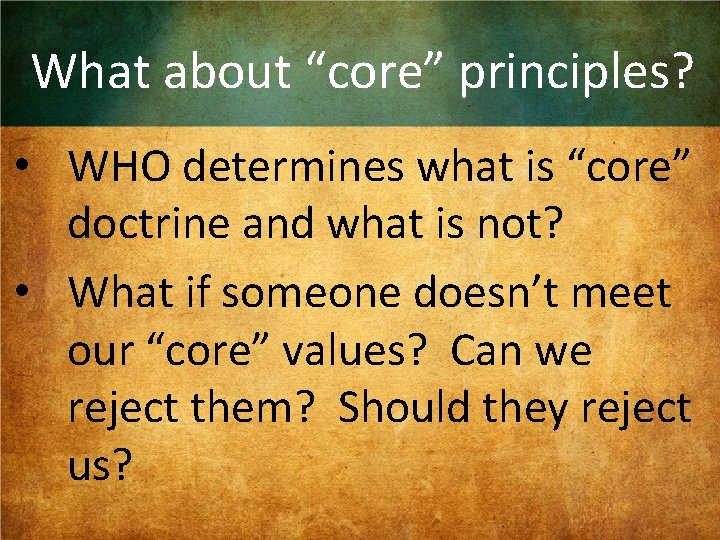 What about “core” principles?

• WHO determines what is “core” doctrine and what is not?

• What if someone doesn’t meet our “core” values? Can we reject them? Should they reject us?